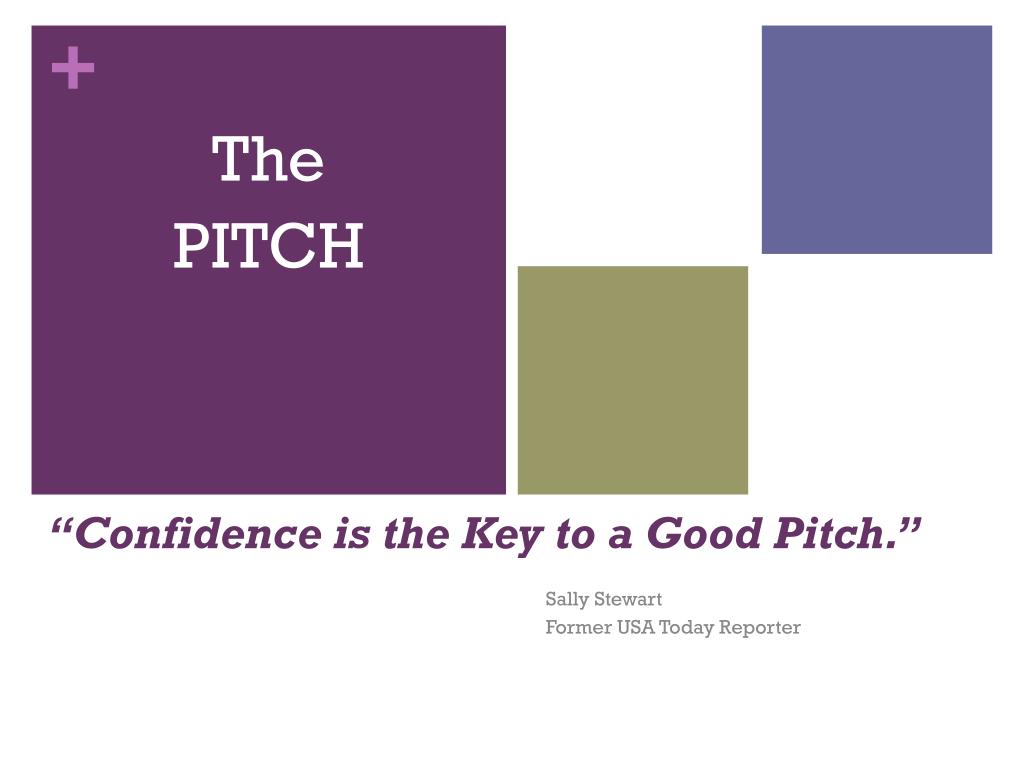 +

The PITCH

“Confidence is the Key to a Good Pitch.”

Sally Stewart
Former USA Today Reporter